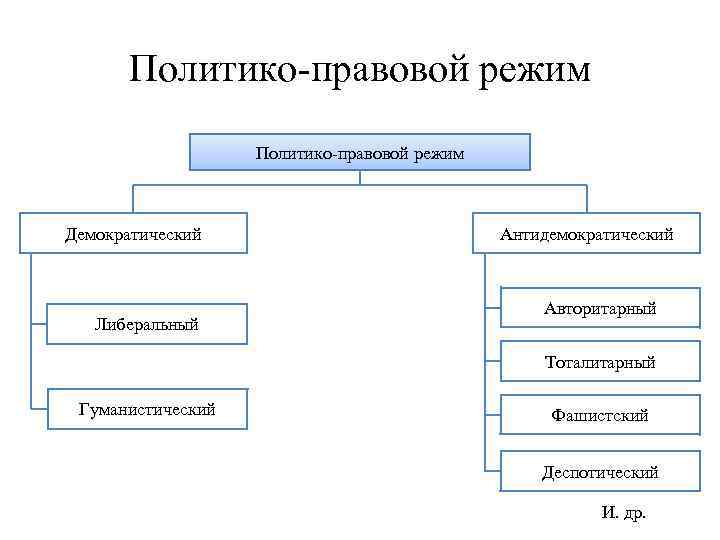 Политико-правовой режим

Политико-правовой режим

Демократический

Либеральный

Гуманистический

Антидемократический

Авторитарный

Тоталитарный

Фашистский

Деспотический

И. др.